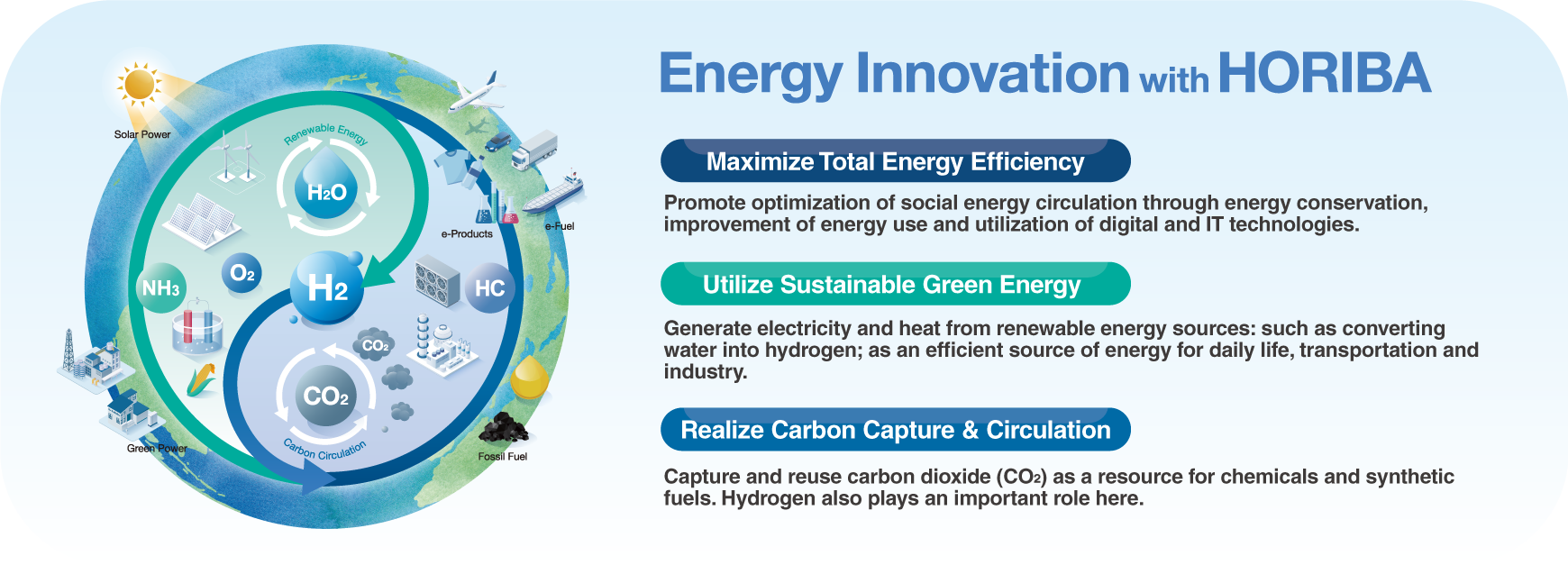 Solar Power

Renewable Energy

$H_2O$

e-Products

e-Fuel

$NH_3$

$O_2$

$H_2$

HC

$CO_2$

$CO_2$

Carbon Circulation

Green Power

Fossil Fuel

Energy Innovation with HORIBA

Maximize Total Energy Efficiency

Promote optimization of social energy circulation through energy conservation, improvement of energy use and utilization of digital and IT technologies.

Utilize Sustainable Green Energy

Generate electricity and heat from renewable energy sources: such as converting water into hydrogen; as an efficient source of energy for daily life, transportation and industry.

Realize Carbon Capture & Circulation

Capture and reuse carbon dioxide ($CO_2$) as a resource for chemicals and synthetic fuels. Hydrogen also plays an important role here.